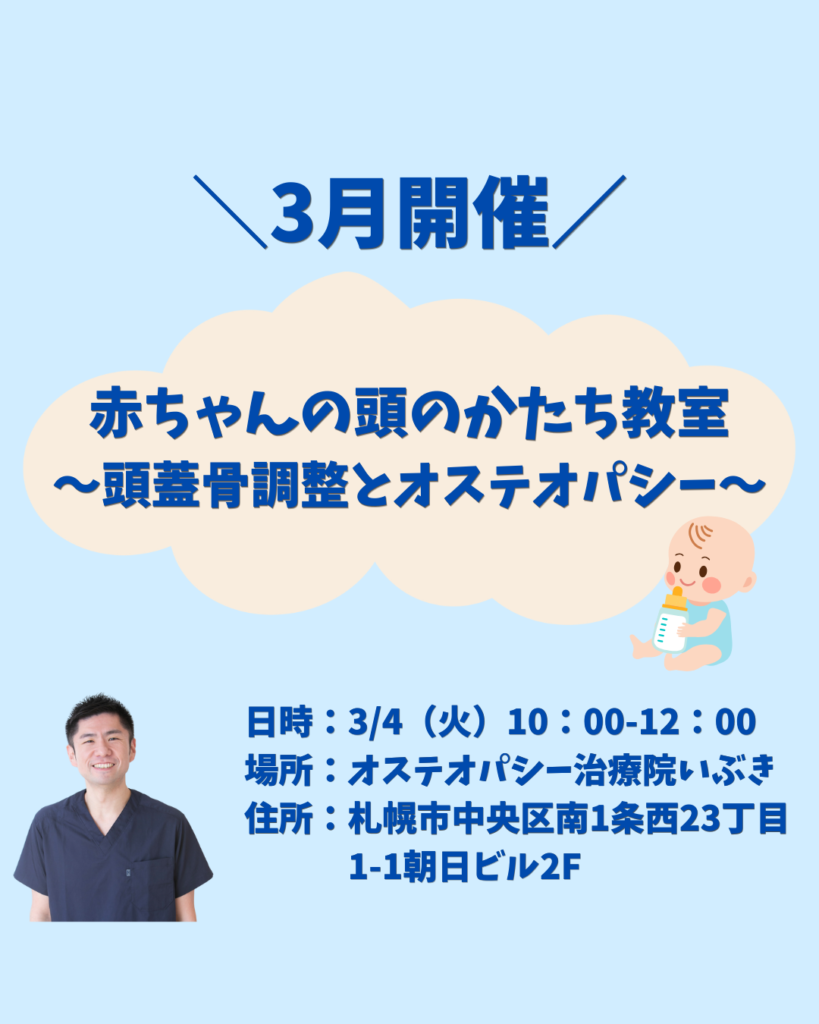 ＼3月開催／

赤ちゃんの頭のかたち教室
〜頭蓋骨調整とオステオパシー〜

日時：3/4（火）10：00-12：00
場所：オステオパシー治療院いぶき
住所：札幌市中央区南1条西23丁目 1-1朝日ビル2F